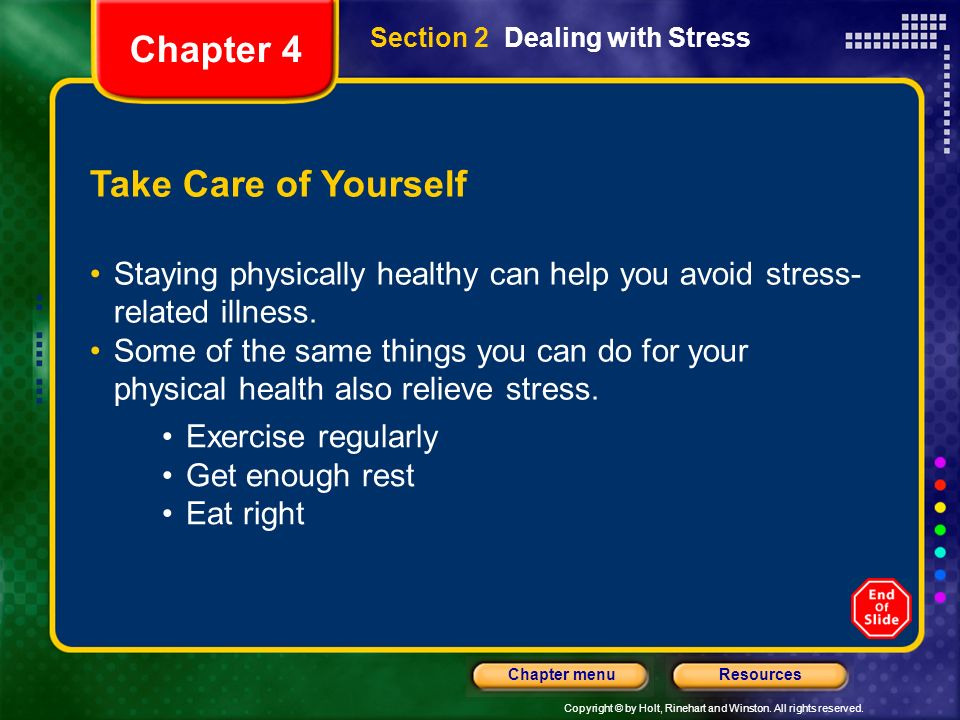 Chapter 4

Section 2 Dealing with Stress

Take Care of Yourself

• Staying physically healthy can help you avoid stress-related illness.
• Some of the same things you can do for your physical health also relieve stress.

• Exercise regularly
• Get enough rest
• Eat right

End Of Slide

Chapter menu

Resources

Copyright © by Holt, Rinehart and Winston. All rights reserved.